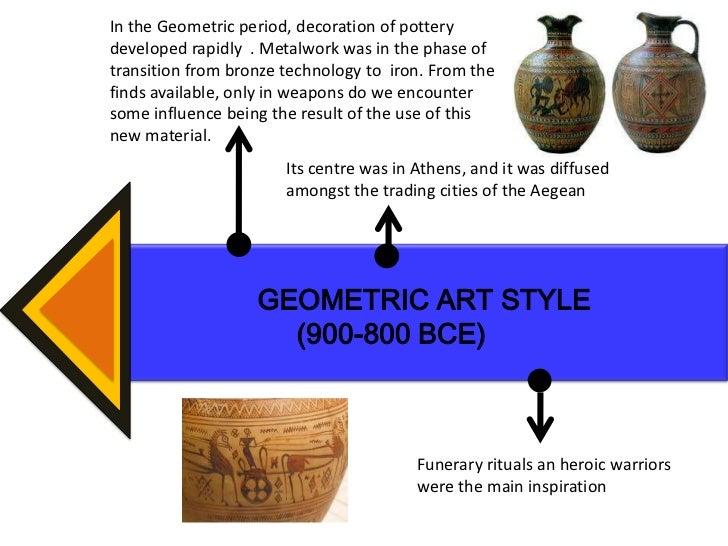 In the Geometric period, decoration of pottery developed rapidly . Metalwork was in the phase of transition from bronze technology to iron. From the finds available, only in weapons do we encounter some influence being the result of the use of this new material.

Its centre was in Athens, and it was diffused amongst the trading cities of the Aegean

GEOMETRIC ART STYLE
(900-800 BCE)

Funerary rituals an heroic warriors were the main inspiration